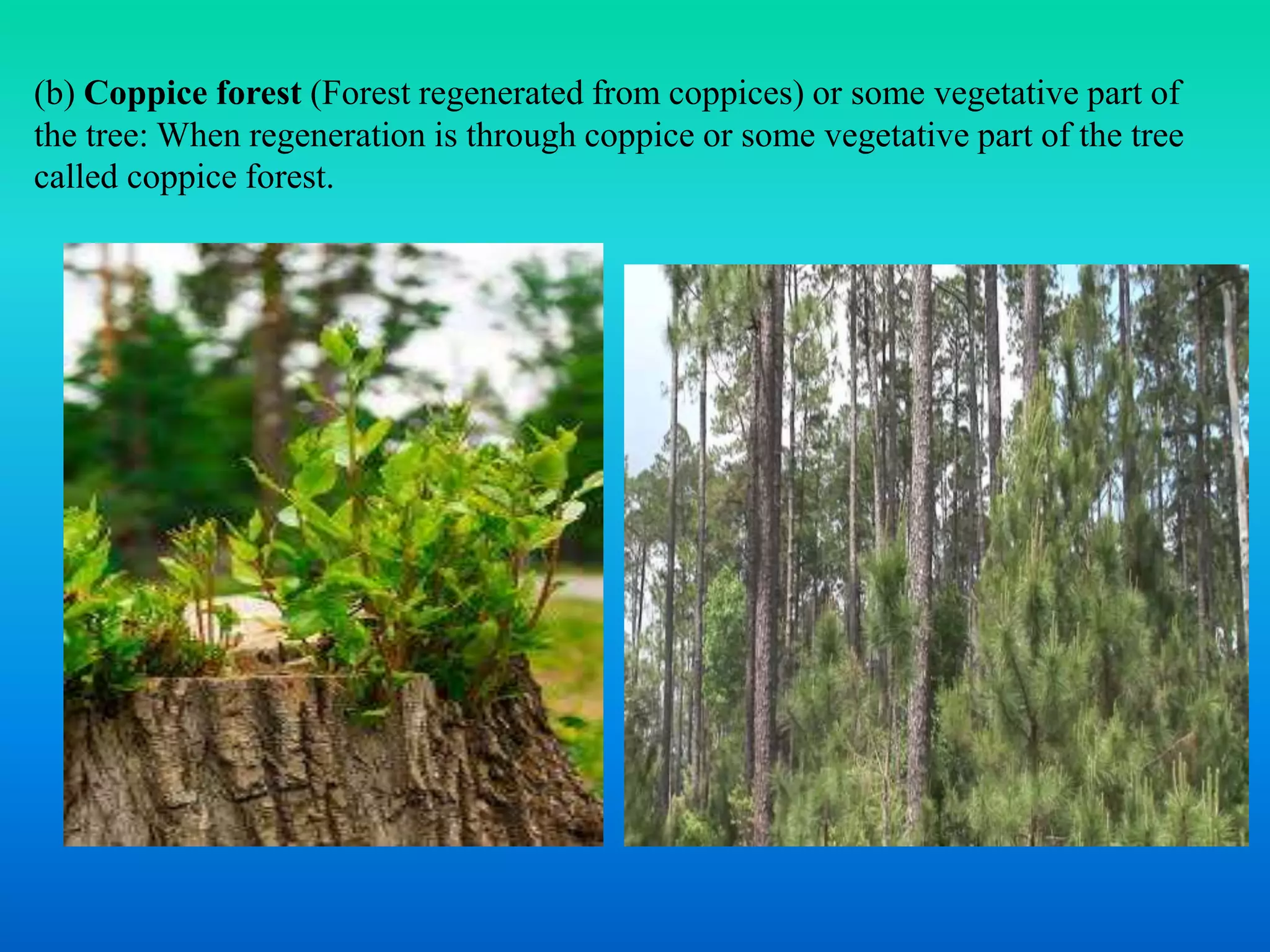 (b) Coppice forest (Forest regenerated from coppices) or some vegetative part of the tree: When regeneration is through coppice or some vegetative part of the tree called coppice forest.